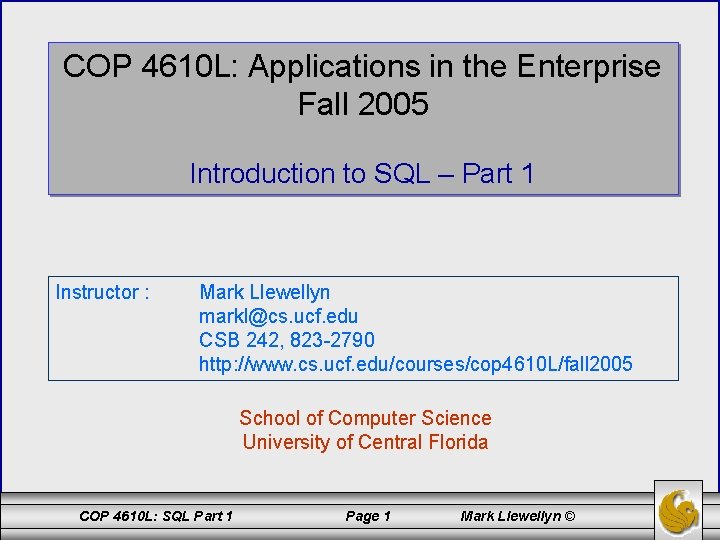 COP 4610L: Applications in the Enterprise
Fall 2005

Introduction to SQL – Part 1

Instructor : Mark Llewellyn
markl@cs.ucf.edu
CSB 242, 823-2790
http://www.cs.ucf.edu/courses/cop4610L/fall2005

School of Computer Science
University of Central Florida

COP 4610L: SQL Part 1 Page 1 Mark Llewellyn ©